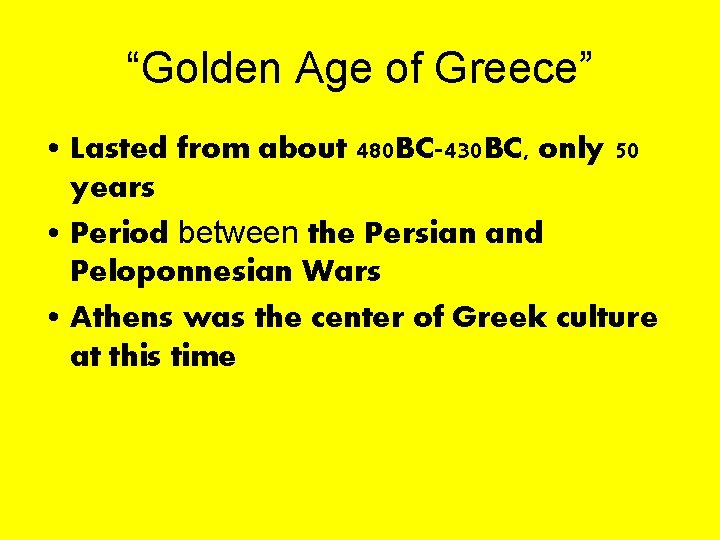 “Golden Age of Greece”

• Lasted from about 480BC-430BC, only 50 years
• Period between the Persian and Peloponnesian Wars
• Athens was the center of Greek culture at this time